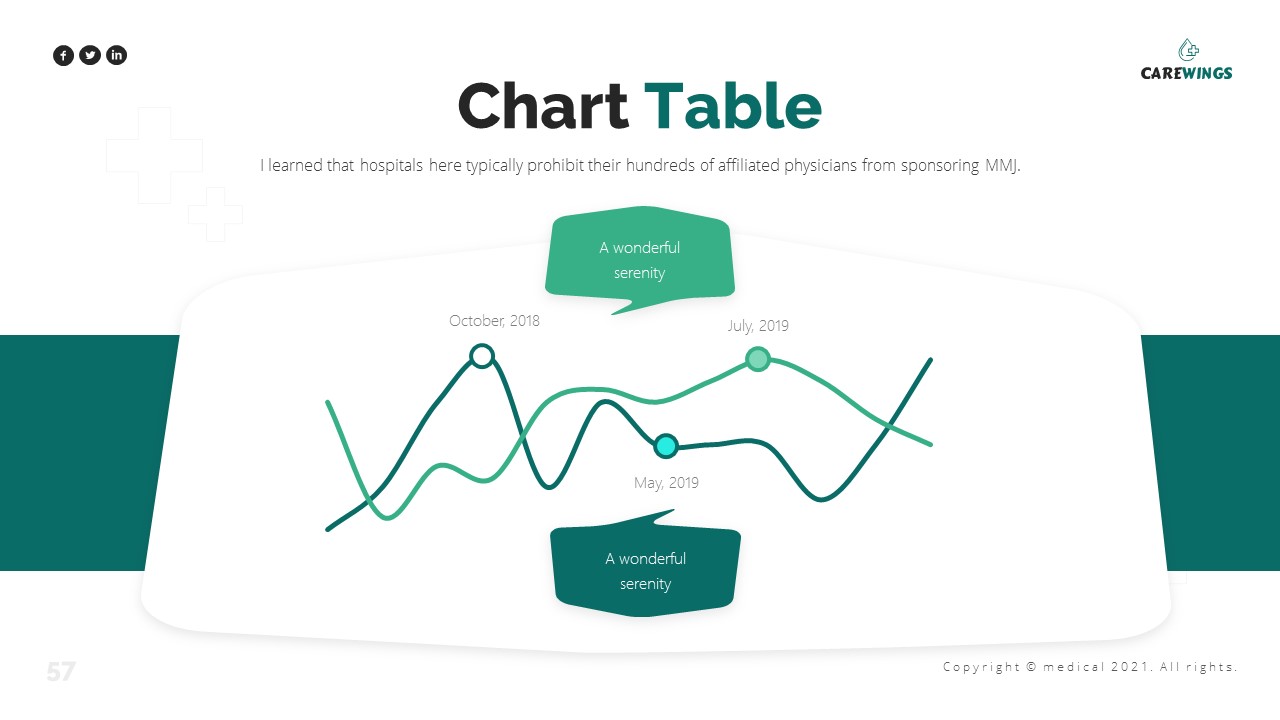 CAREWINGS

Chart Table

I learned that hospitals here typically prohibit their hundreds of affiliated physicians from sponsoring MMJ.

A wonderful serenity

October, 2018

July, 2019

May, 2019

A wonderful serenity

57

Copyright © medical 2021. All rights.